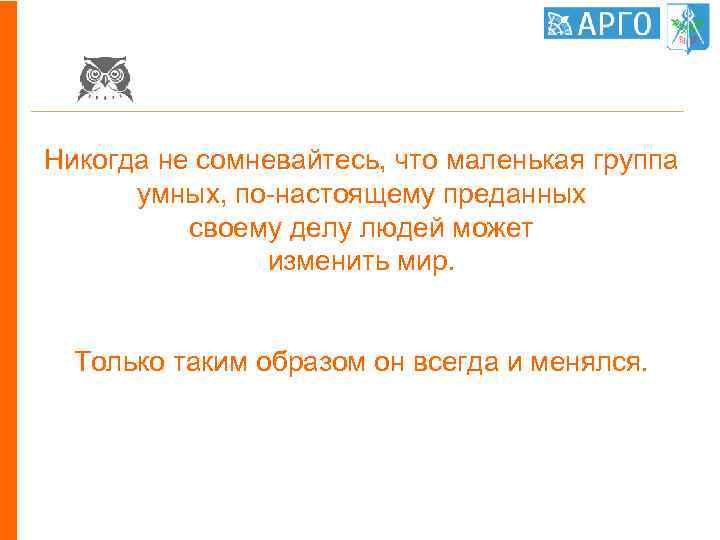 АРГО

Никогда не сомневайтесь, что маленькая группа умных, по-настоящему преданных своему делу людей может изменить мир.

Только таким образом он всегда и менялся.